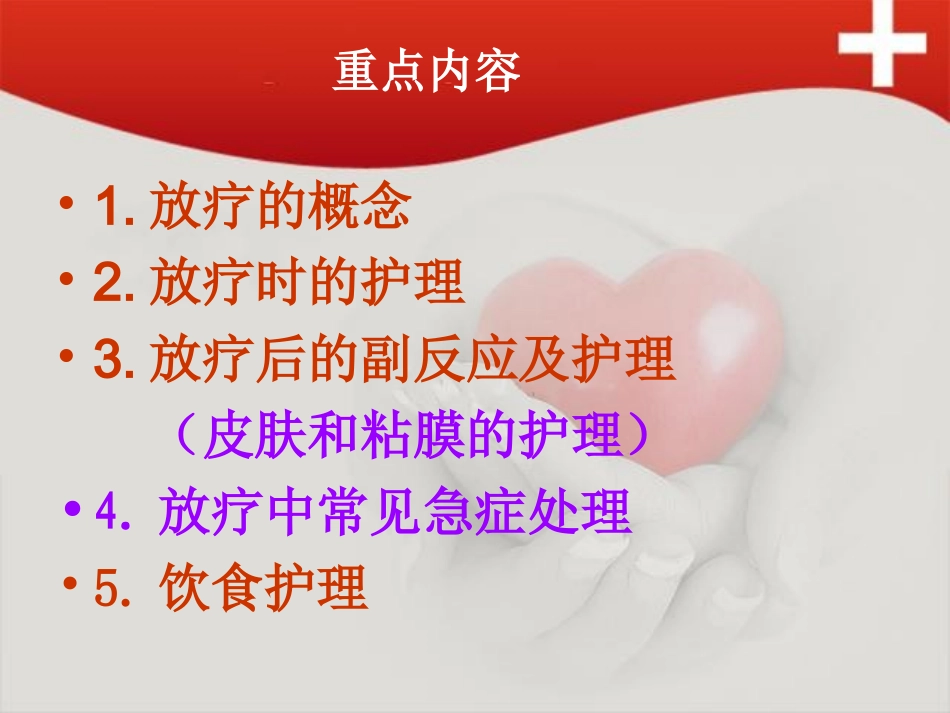 重点内容

• 1. 放疗的概念
• 2. 放疗时的护理
• 3. 放疗后的副反应及护理
（皮肤和粘膜的护理）
• 4. 放疗中常见急症处理
• 5. 饮食护理